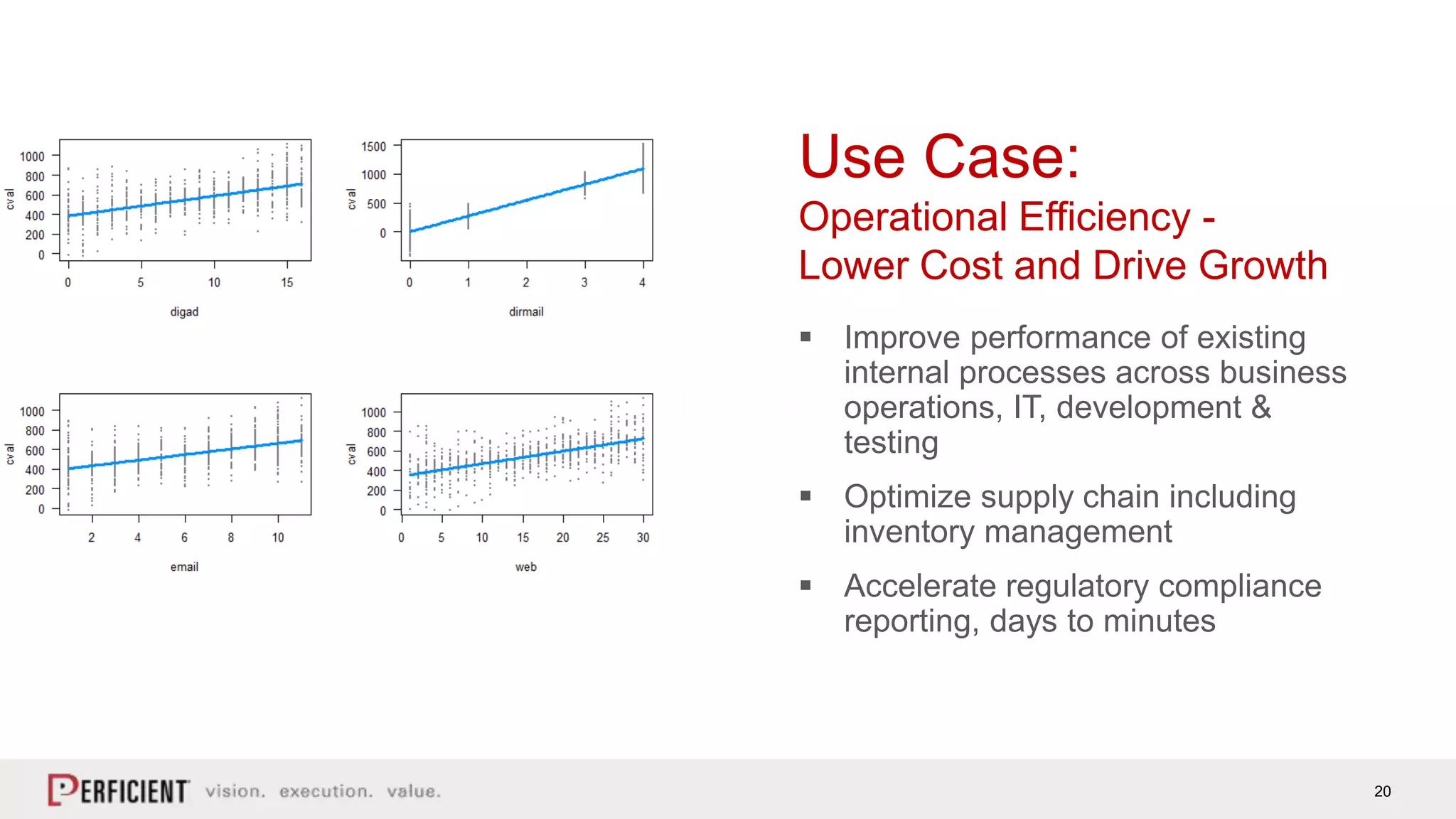 cval
1000
800
600
400
200
0
0 5 10 15
digad

cval
1500
1000
500
0
0 1 2 3 4
dirmail

cval
1000
800
600
400
200
0
2 4 6 8 10
email

cval
1000
800
600
400
200
0
0 5 10 15 20 25 30
web

Use Case:

Operational Efficiency - Lower Cost and Drive Growth

▪ Improve performance of existing internal processes across business operations, IT, development & testing

▪ Optimize supply chain including inventory management

▪ Accelerate regulatory compliance reporting, days to minutes

PERFICIENT vision. execution. value.

20